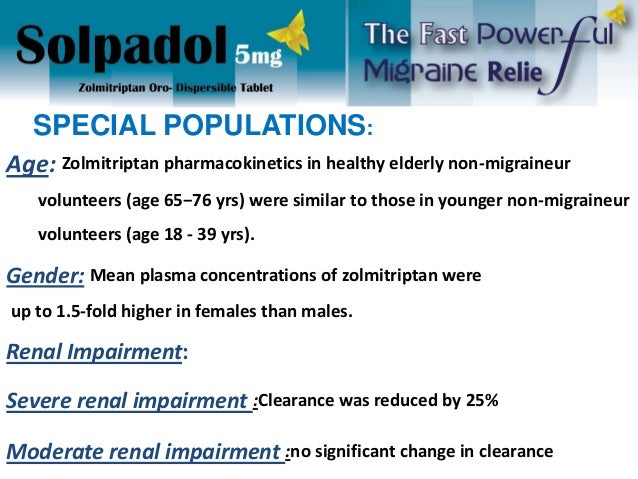 Solpadol 5mg

Zolmitriptan Oro- Dispersible Tablet

The Fast Powerful Migraine Relie

SPECIAL POPULATIONS:

Age: Zolmitriptan pharmacokinetics in healthy elderly non-migraineur volunteers (age 65−76 yrs) were similar to those in younger non-migraineur volunteers (age 18 - 39 yrs).

Gender: Mean plasma concentrations of zolmitriptan were up to 1.5-fold higher in females than males.

Renal Impairment:

Severe renal impairment :Clearance was reduced by 25%

Moderate renal impairment :no significant change in clearance